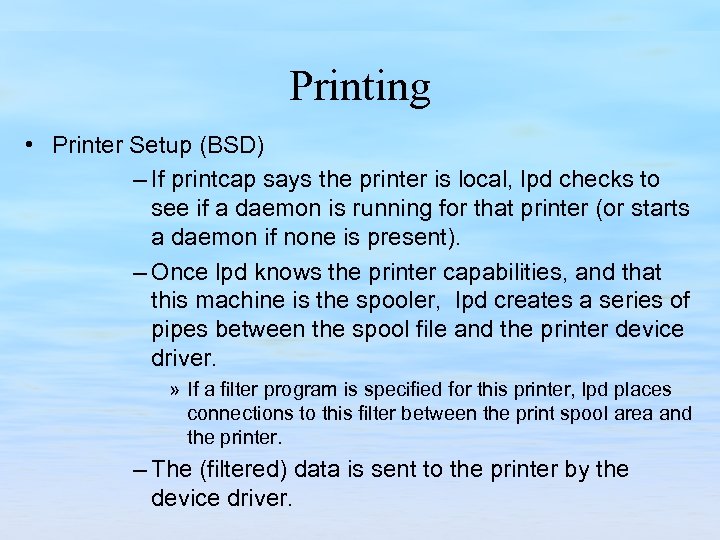 Printing

• Printer Setup (BSD)

– If printcap says the printer is local, lpd checks to see if a daemon is running for that printer (or starts a daemon if none is present).

– Once lpd knows the printer capabilities, and that this machine is the spooler,  lpd creates a series of pipes between the spool file and the printer device driver.

» If a filter program is specified for this printer, lpd places connections to this filter between the print spool area and the printer.

– The (filtered) data is sent to the printer by the device driver.